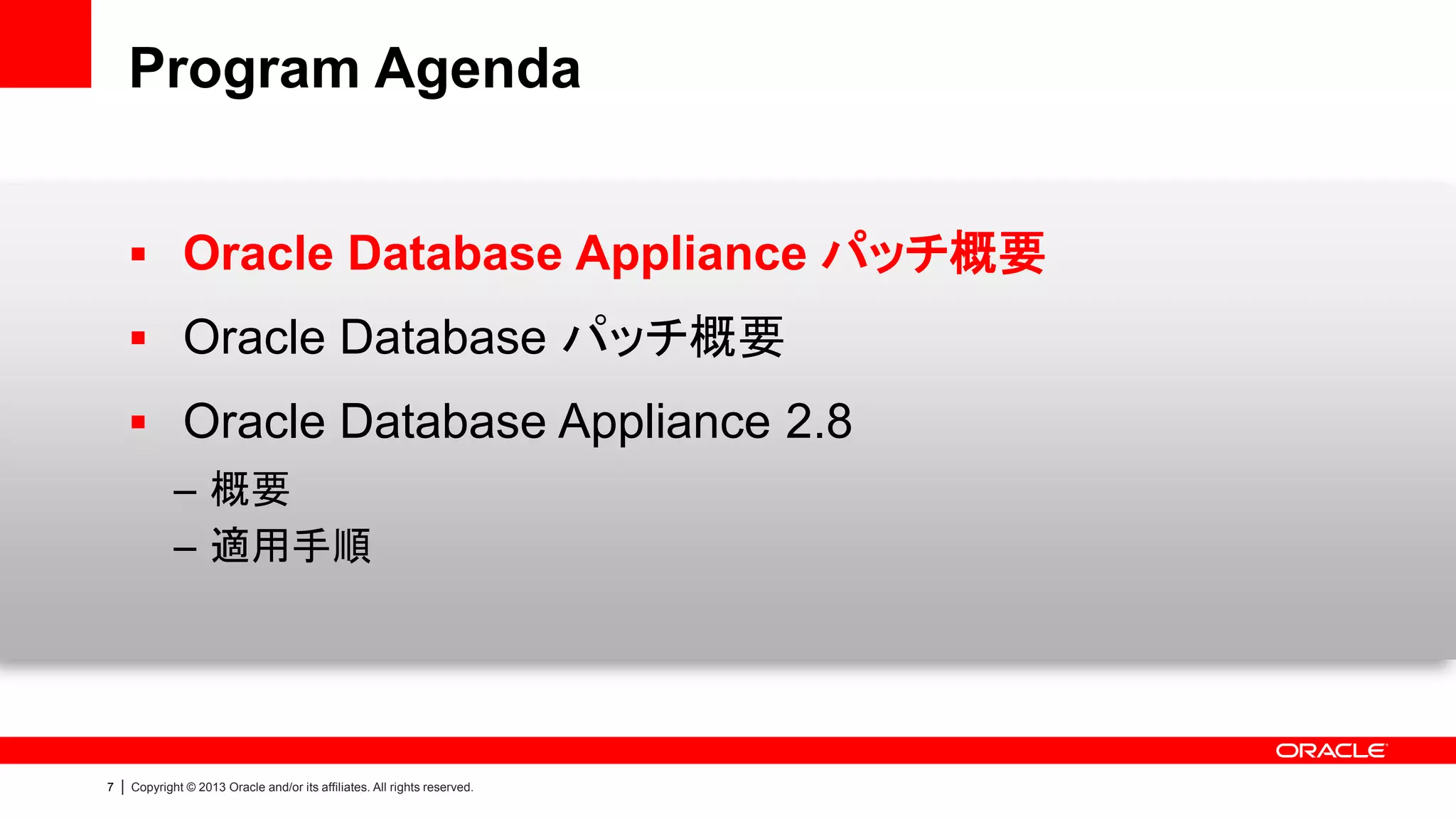 Program Agenda

▪ Oracle Database Appliance パッチ概要

▪ Oracle Database パッチ概要

▪ Oracle Database Appliance 2.8

– 概要

– 適用手順

ORACLE

7 | Copyright © 2013 Oracle and/or its affiliates. All rights reserved.